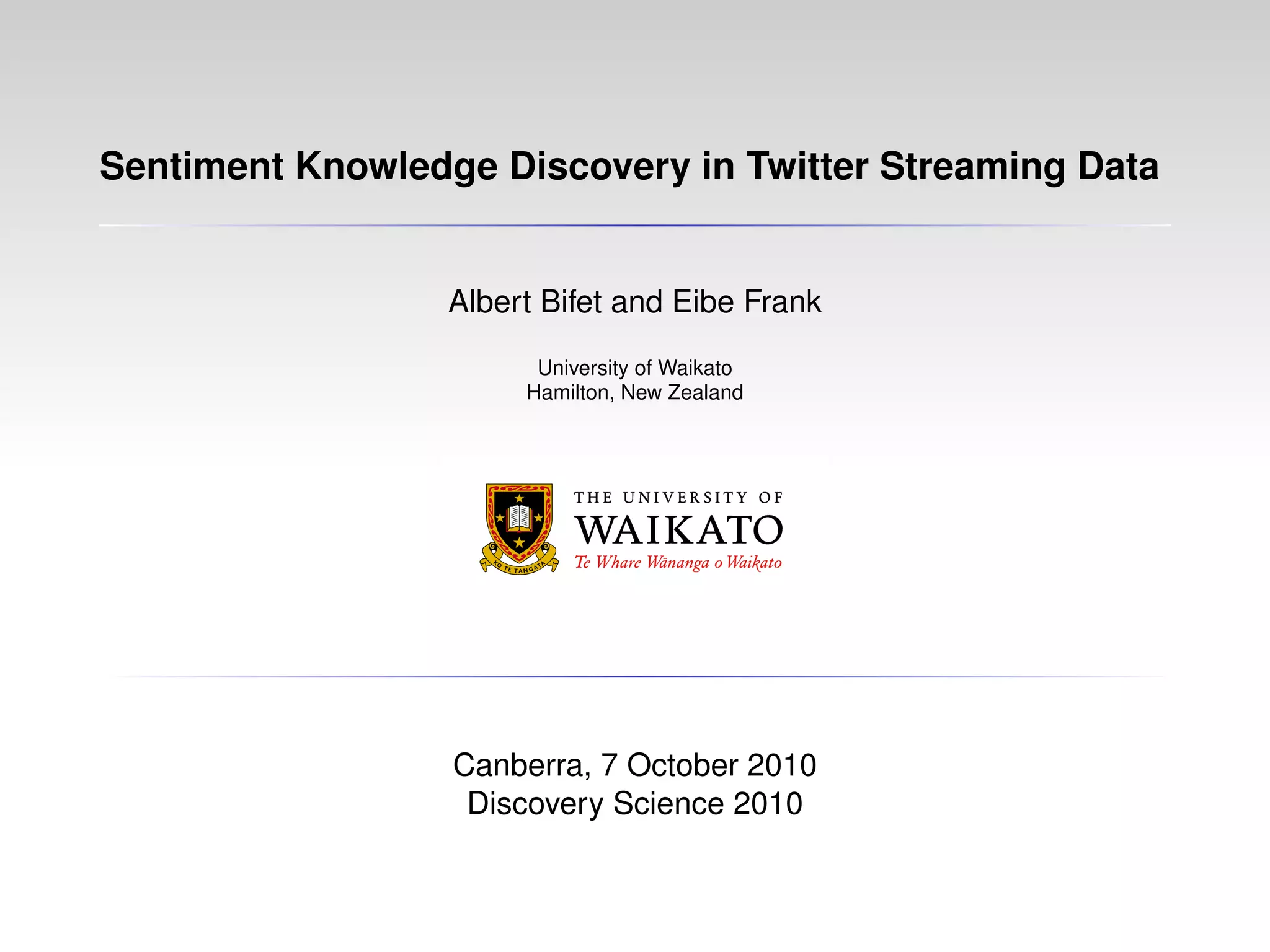 Sentiment Knowledge Discovery in Twitter Streaming Data

Albert Bifet and Eibe Frank

University of Waikato
Hamilton, New Zealand

KO TE TANGATA

THE UNIVERSITY OF
WAIKATO
Te Whare Wānanga o Waikato

Canberra, 7 October 2010
Discovery Science 2010